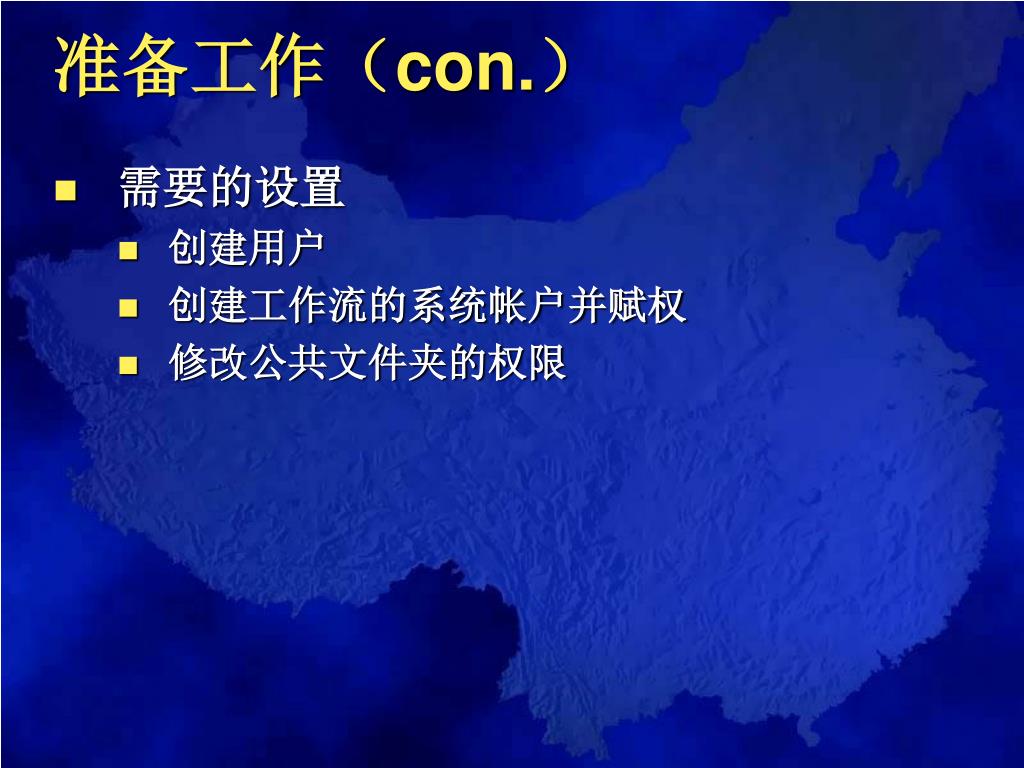 准备工作（con.）

- 需要的设置
  - 创建用户
  - 创建工作流的系统帐户并赋权
  - 修改公共文件夹的权限